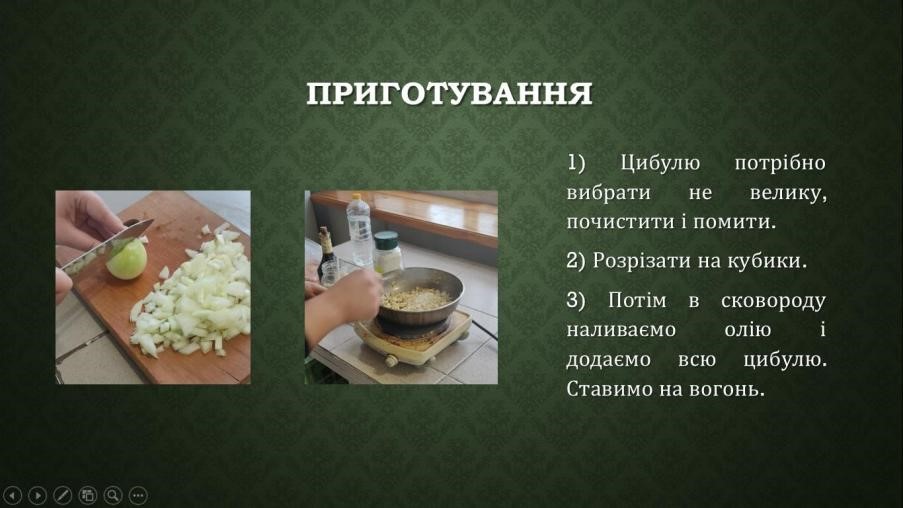 ПРИГОТУВАННЯ

1) Цибулю потрібно вибрати не велику, почистити і помити.

2) Розрізати на кубики.

3) Потім в сковороду наливаємо олію і додаємо всю цибулю. Ставимо на вогонь.